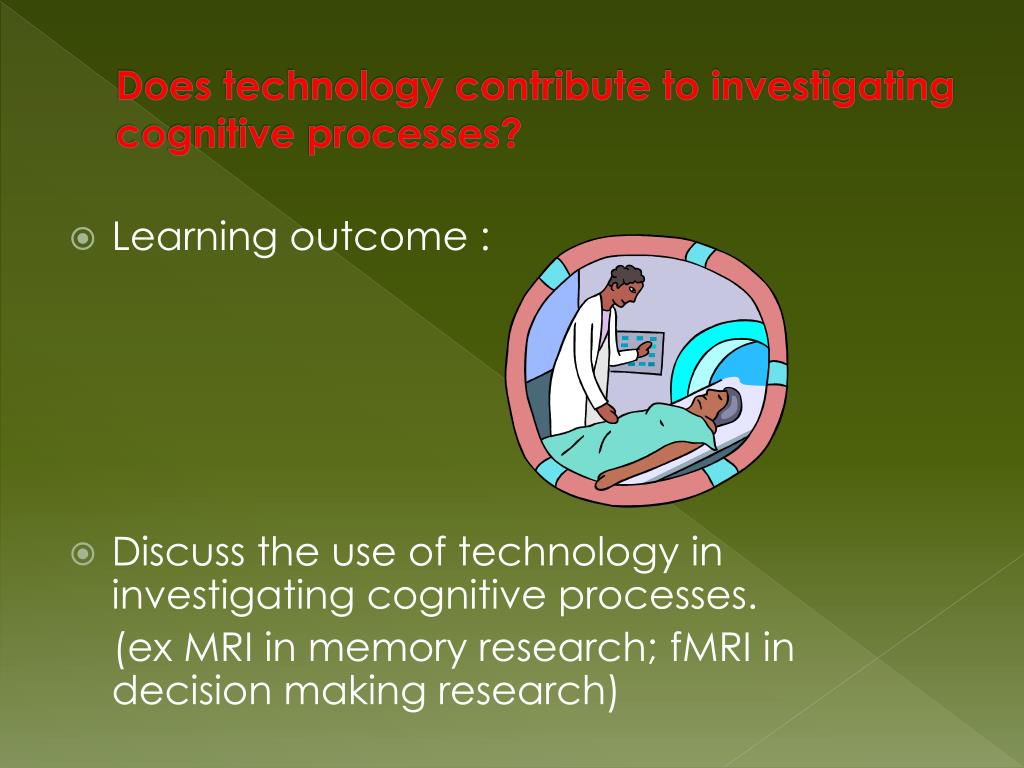 Does technology contribute to investigating cognitive processes?

Learning outcome :

Discuss the use of technology in investigating cognitive processes.

(ex MRI in memory research; fMRI in decision making research)